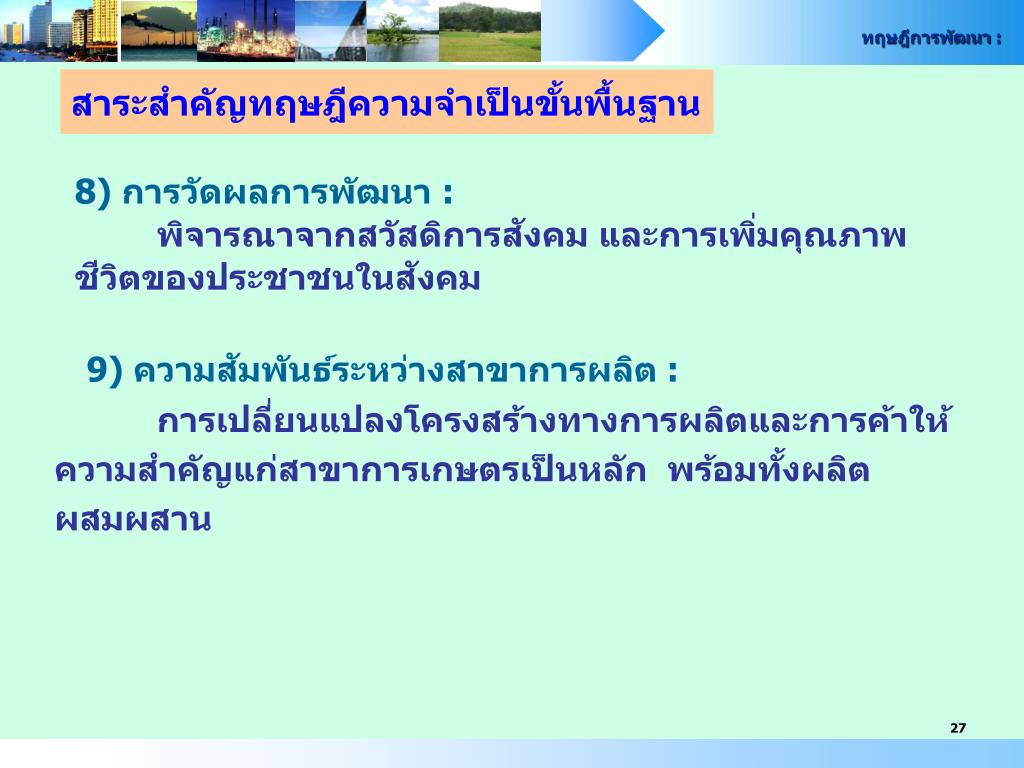 ทฤษฎีการพัฒนา :

สาระสำคัญทฤษฎีความจำเป็นขั้นพื้นฐาน

8) การวัดผลการพัฒนา :
พิจารณาจากสวัสดิการสังคม และการเพิ่มคุณภาพชีวิตของประชาชนในสังคม

9) ความสัมพันธ์ระหว่างสาขาการผลิต :
การเปลี่ยนแปลงโครงสร้างทางการผลิตและการค้าให้ความสำคัญแก่สาขาการเกษตรเป็นหลัก พร้อมทั้งผลิตผสมผสาน

27